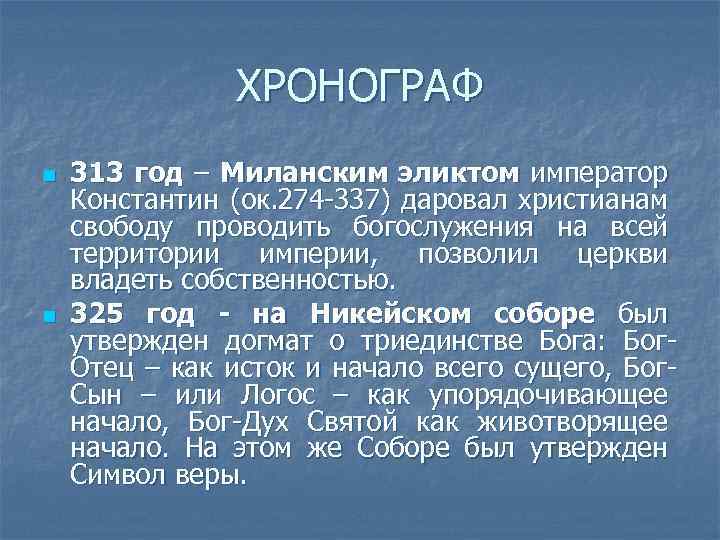 ХРОНОГРАФ

313 год – Миланским эликтом император Константин (ок.274-337) даровал христианам свободу проводить богослужения на всей территории империи, позволил церкви владеть собственностью.

325 год - на Никейском соборе был утвержден догмат о триединстве Бога: Бог-Отец – как исток и начало всего сущего, Бог-Сын – или Логос – как упорядочивающее начало, Бог-Дух Святой как животворящее начало. На этом же Соборе был утвержден Символ веры.